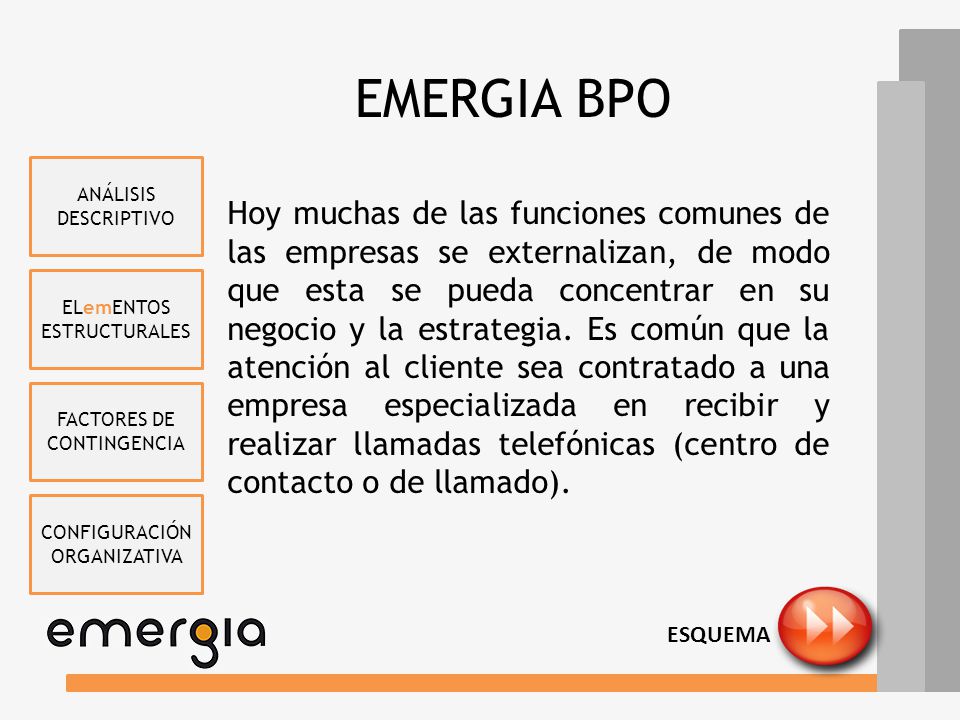 EMERGIA BPO

ANÁLISIS DESCRIPTIVO

ELemENTOS ESTRUCTURALES

FACTORES DE CONTINGENCIA

CONFIGURACIÓN ORGANIZATIVA

Hoy muchas de las funciones comunes de las empresas se externalizan, de modo que esta se pueda concentrar en su negocio y la estrategia. Es común que la atención al cliente sea contratado a una empresa especializada en recibir y realizar llamadas telefónicas (centro de contacto o de llamado).

emergia

ESQUEMA